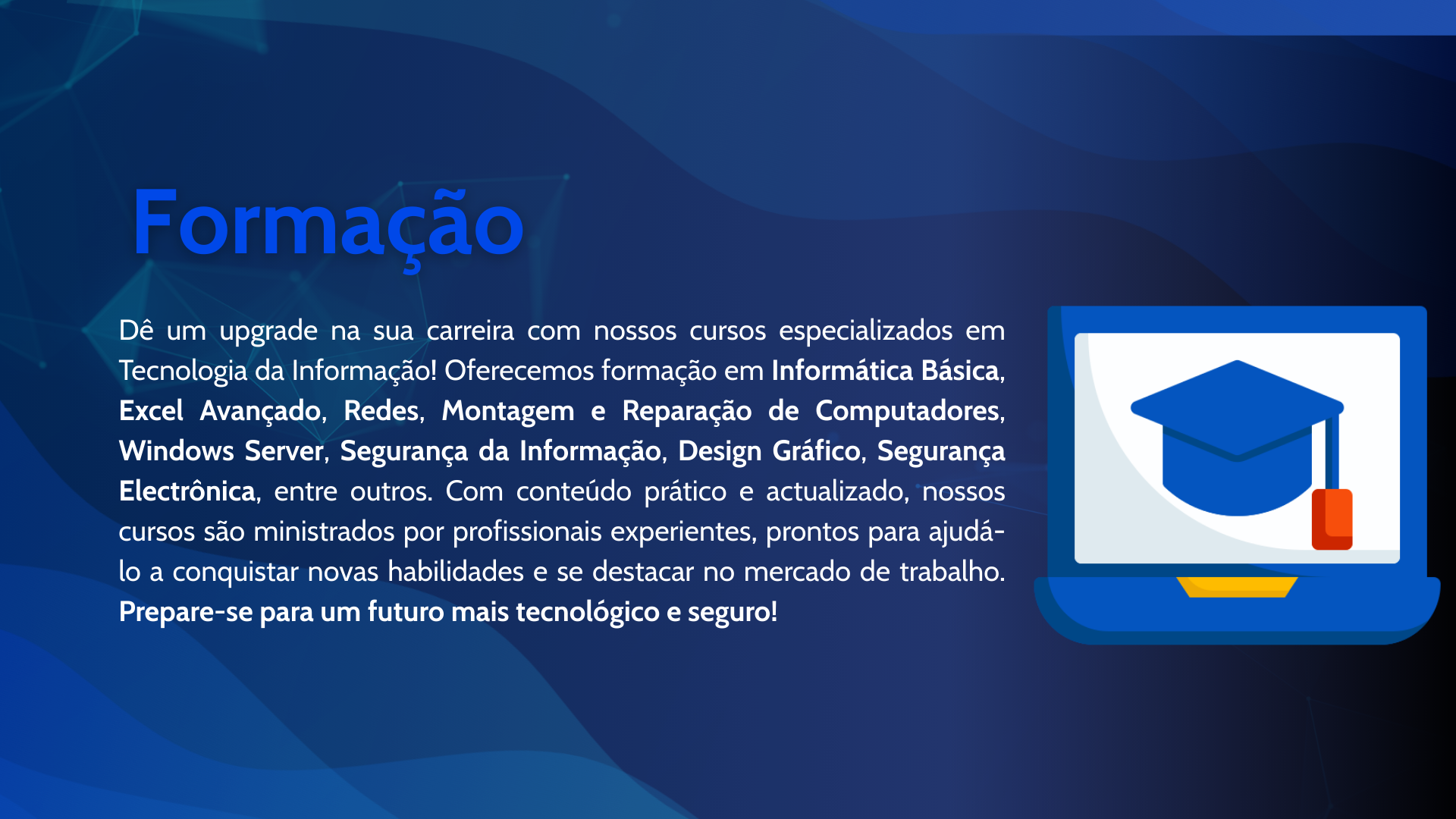 Formação

Dê um upgrade na sua carreira com nossos cursos especializados em Tecnologia da Informação! Oferecemos formação em Informática Básica, Excel Avançado, Redes, Montagem e Reparação de Computadores, Windows Server, Segurança da Informação, Design Gráfico, Segurança Electrônica, entre outros. Com conteúdo prático e actualizado, nossos cursos são ministrados por profissionais experientes, prontos para ajudá-lo a conquistar novas habilidades e se destacar no mercado de trabalho. Prepare-se para um futuro mais tecnológico e seguro!